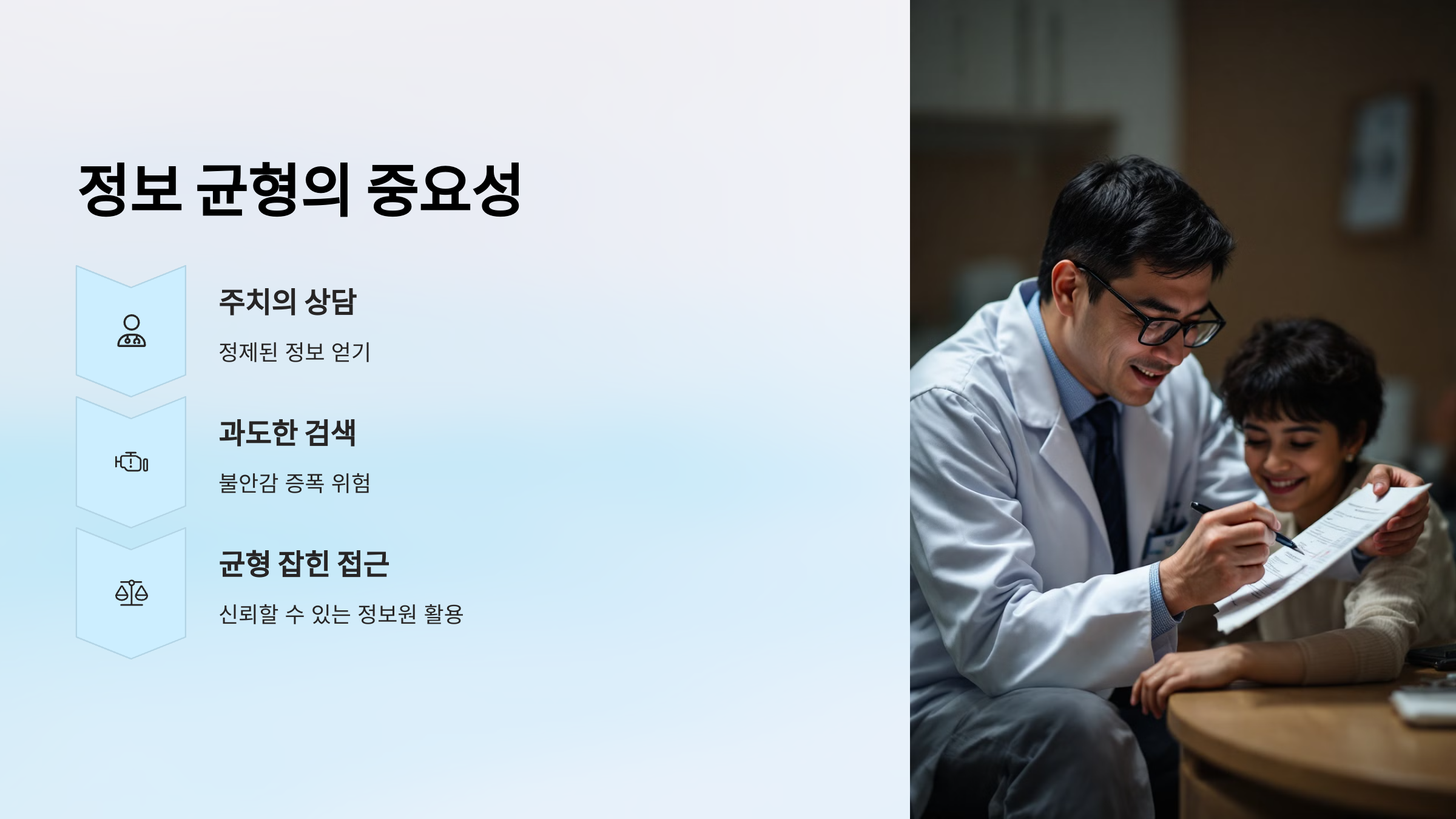 정보 균형의 중요성

주치의 상담

정제된 정보 얻기

과도한 검색

불안감 증폭 위험

균형 잡힌 접근

신뢰할 수 있는 정보원 활용